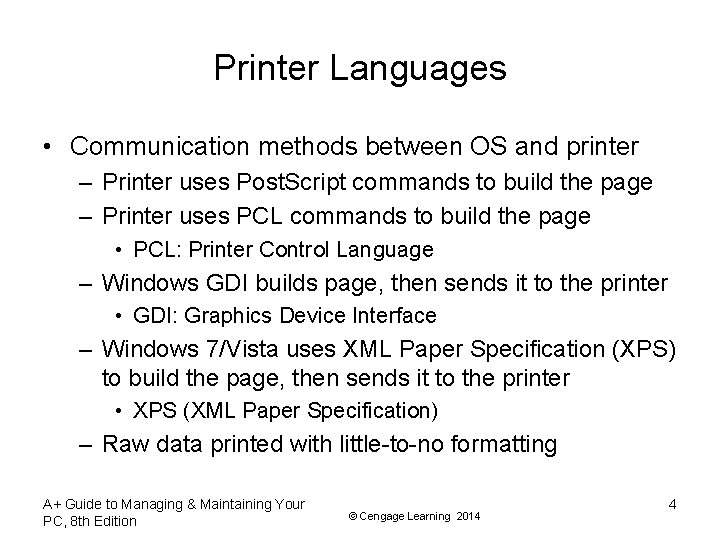 Printer Languages

• Communication methods between OS and printer
– Printer uses PostScript commands to build the page
– Printer uses PCL commands to build the page
• PCL: Printer Control Language
– Windows GDI builds page, then sends it to the printer
• GDI: Graphics Device Interface
– Windows 7/Vista uses XML Paper Specification (XPS) to build the page, then sends it to the printer
• XPS (XML Paper Specification)
– Raw data printed with little-to-no formatting

A+ Guide to Managing & Maintaining Your PC, 8th Edition

© Cengage Learning 2014

4